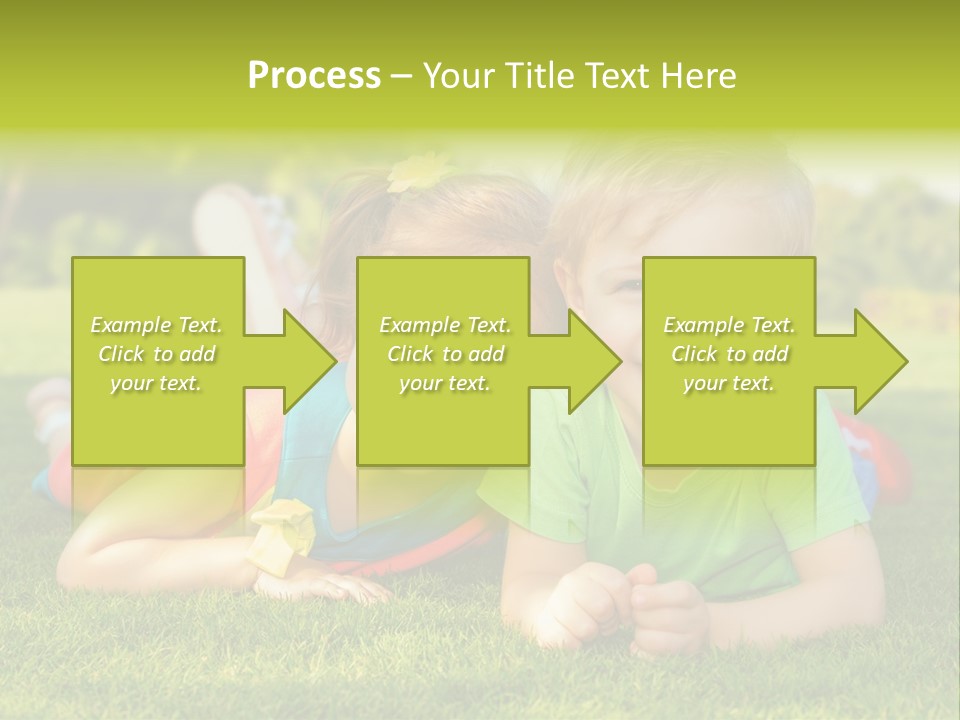 Process – Your Title Text Here

Example Text. Click to add your text.

Example Text. Click to add your text.

Example Text. Click to add your text.